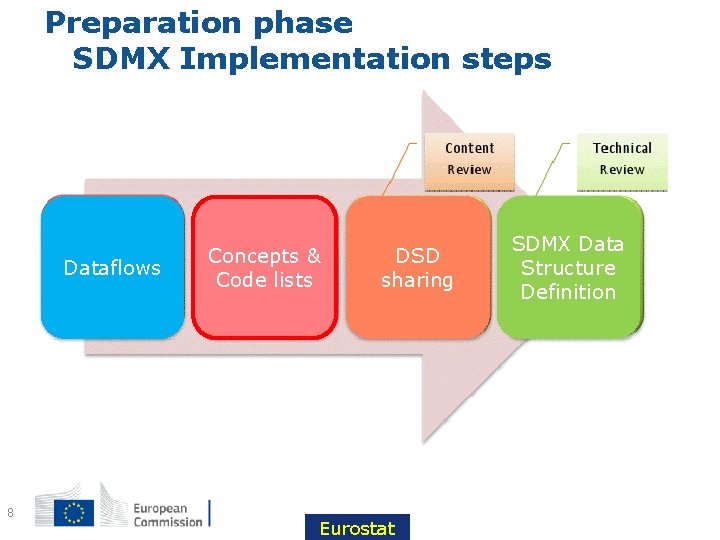 Preparation phase
SDMX Implementation steps

Content Review

Technical Review

Dataflows

Concepts & Code lists

DSD sharing

SDMX Data Structure Definition

8

European Commission

Eurostat